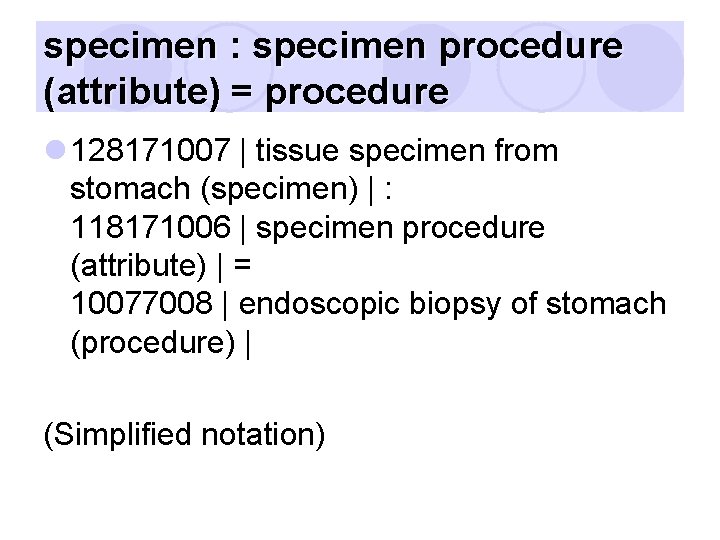 specimen : specimen procedure (attribute) = procedure

128171007 | tissue specimen from stomach (specimen) | :
118171006 | specimen procedure (attribute) | =
10077008 | endoscopic biopsy of stomach (procedure) |

(Simplified notation)